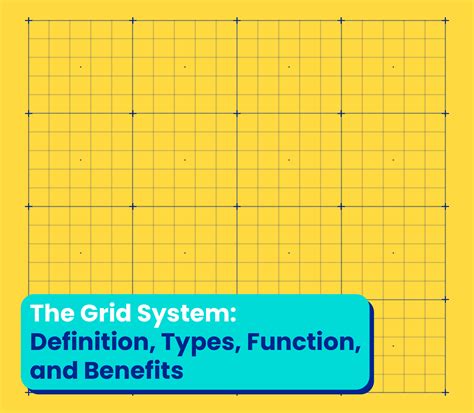 The Grid System:
Definition, Types, Function, and Benefits